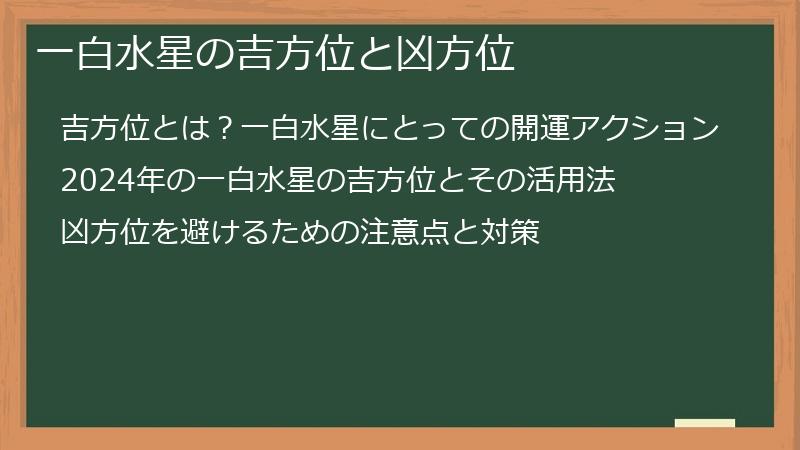 一白水星の吉方位と凶方位

吉方位とは？一白水星にとっての開運アクション

2024年の一白水星の吉方位とその活用法

凶方位を避けるための注意点と対策